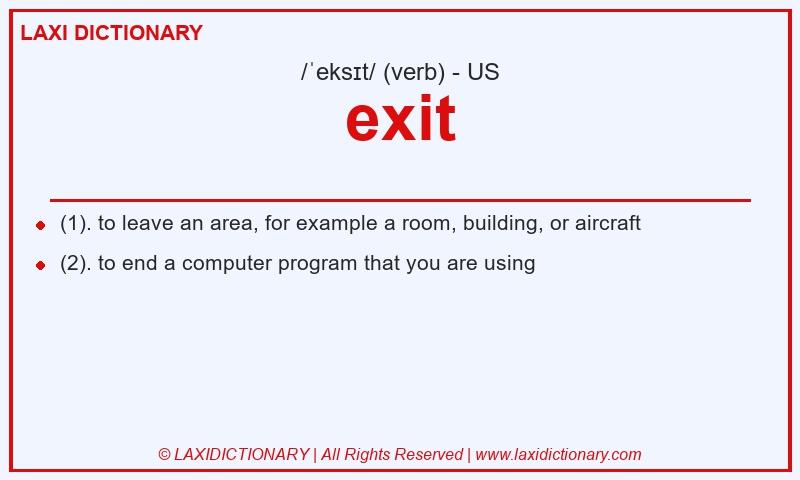 LAXI DICTIONARY

/ˈeksɪt/ (verb) - US

exit

- (1). to leave an area, for example a room, building, or aircraft
- (2). to end a computer program that you are using

© LAXIDICTIONARY | All Rights Reserved | www.laxidictionary.com